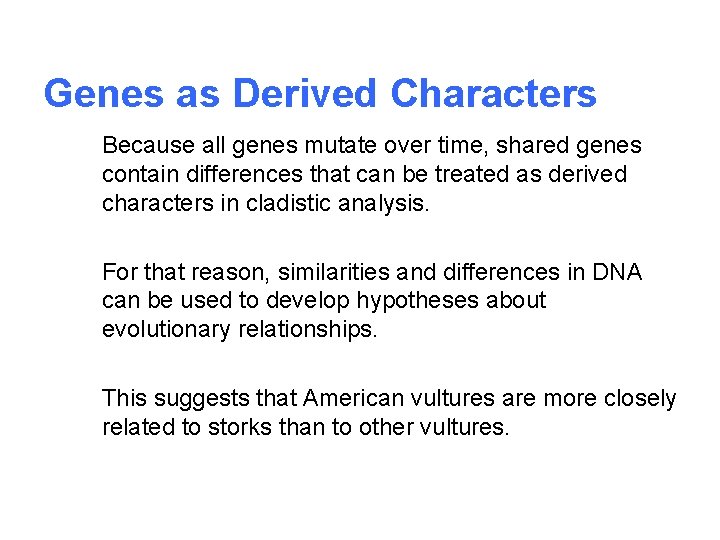 Genes as Derived Characters

Because all genes mutate over time, shared genes contain differences that can be treated as derived characters in cladistic analysis.

For that reason, similarities and differences in DNA can be used to develop hypotheses about evolutionary relationships.

This suggests that American vultures are more closely related to storks than to other vultures.